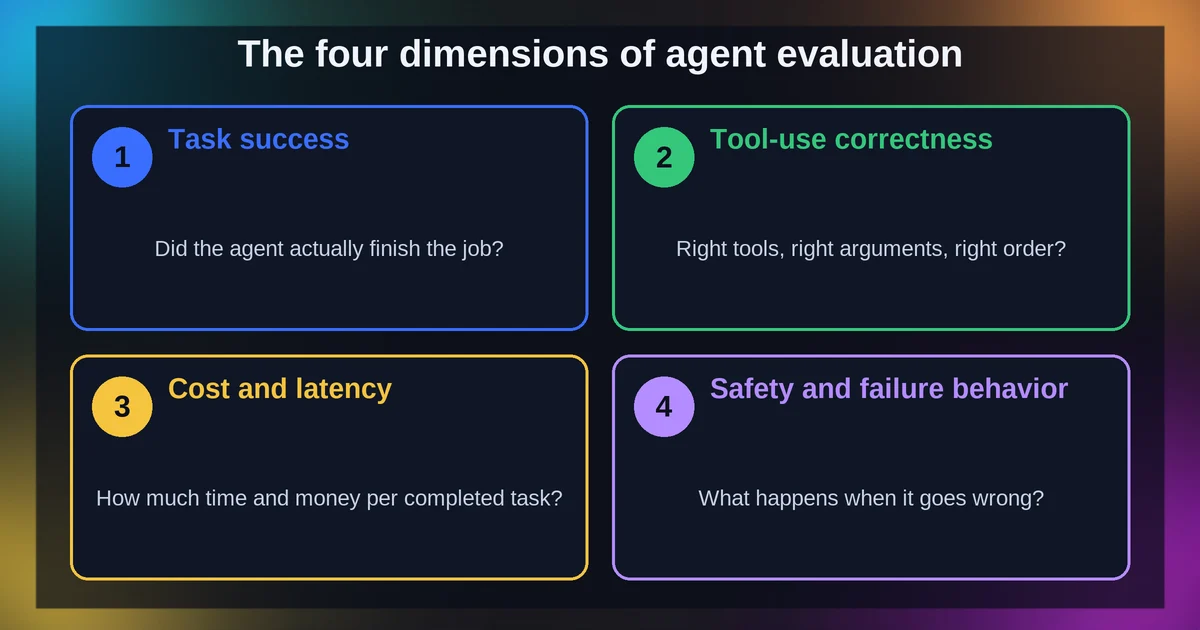 The four dimensions of agent evaluation

1
Task success

Did the agent actually finish the job?

2
Tool-use correctness

Right tools, right arguments, right order?

3
Cost and latency

How much time and money per completed task?

4
Safety and failure behavior

What happens when it goes wrong?